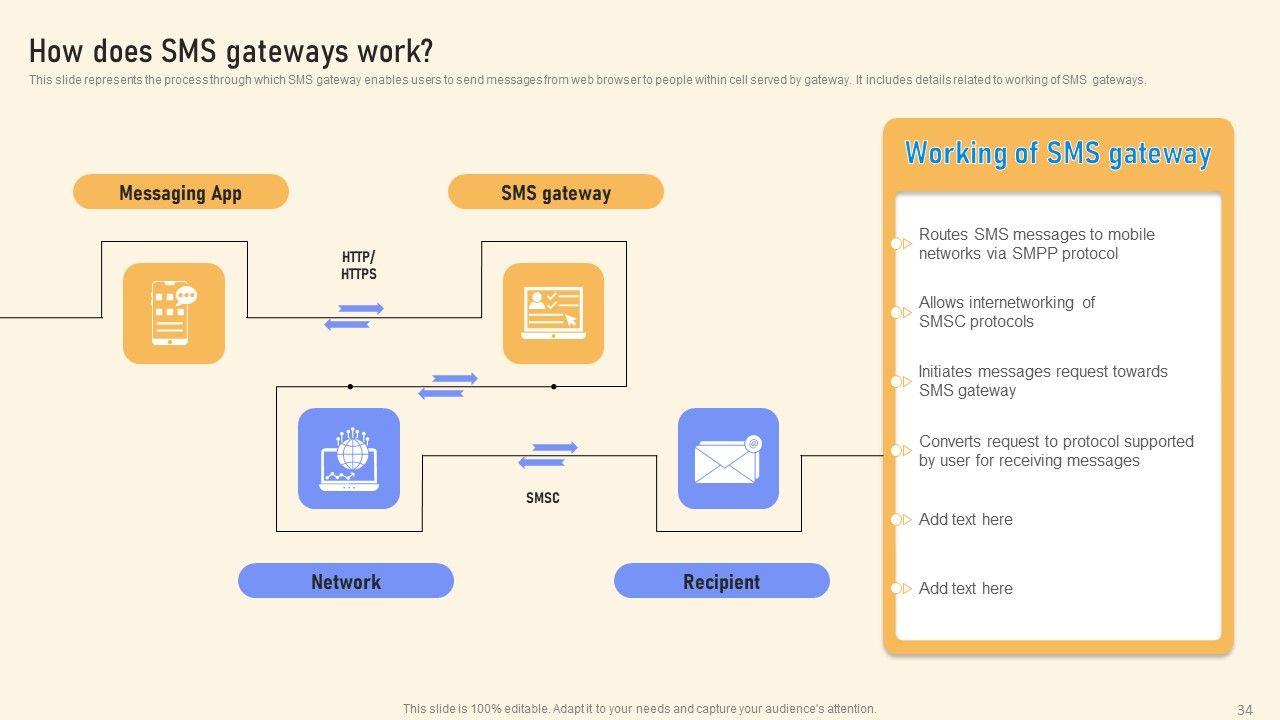 How does SMS gateways work?

This slide represents the process through which SMS gateway enables users to send messages from web browser to people within cell served by gateway. It includes details related to working of SMS gateways.

Messaging App

SMS gateway

HTTP/ HTTPS

SMSC

Network

Recipient

Working of SMS gateway

Routes SMS messages to mobile networks via SMPP protocol

Allows internetworking of SMSC protocols

Initiates messages request towards SMS gateway

Converts request to protocol supported by user for receiving messages

Add text here

Add text here

This slide is 100% editable. Adapt it to your needs and capture your audience's attention.

34